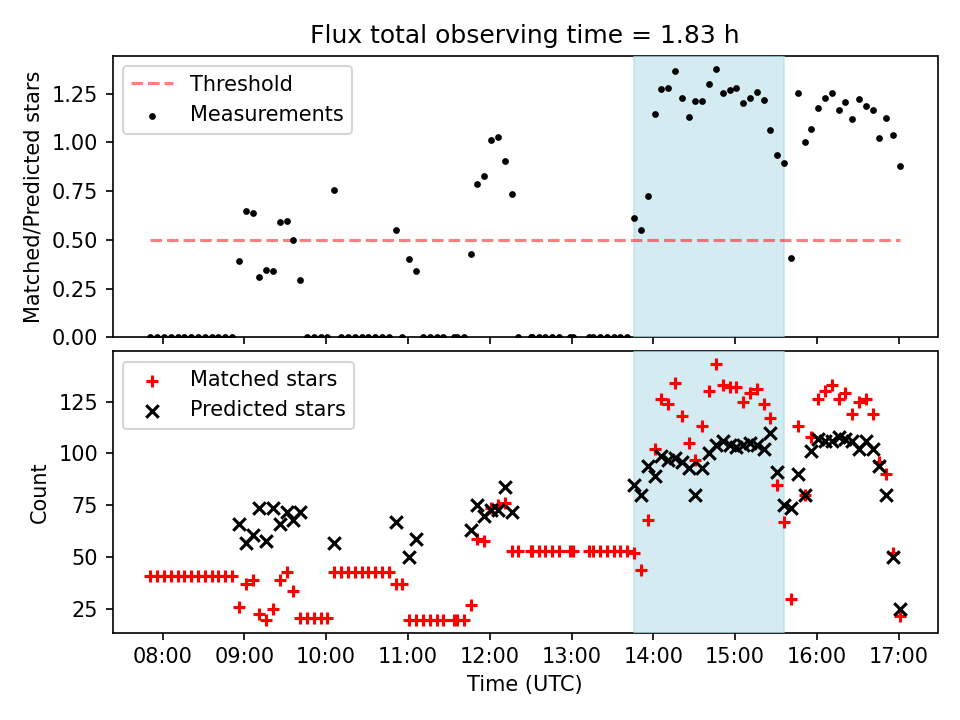 Flux total observing time = 1.83 h

Threshold
Measurements

Matched/Predicted stars

1.25
1.00
0.75
0.50
0.25
0.00

Matched stars
Predicted stars

Count

125
100
75
50
25

08:00
09:00
10:00
11:00
12:00
13:00
14:00
15:00
16:00
17:00

Time (UTC)